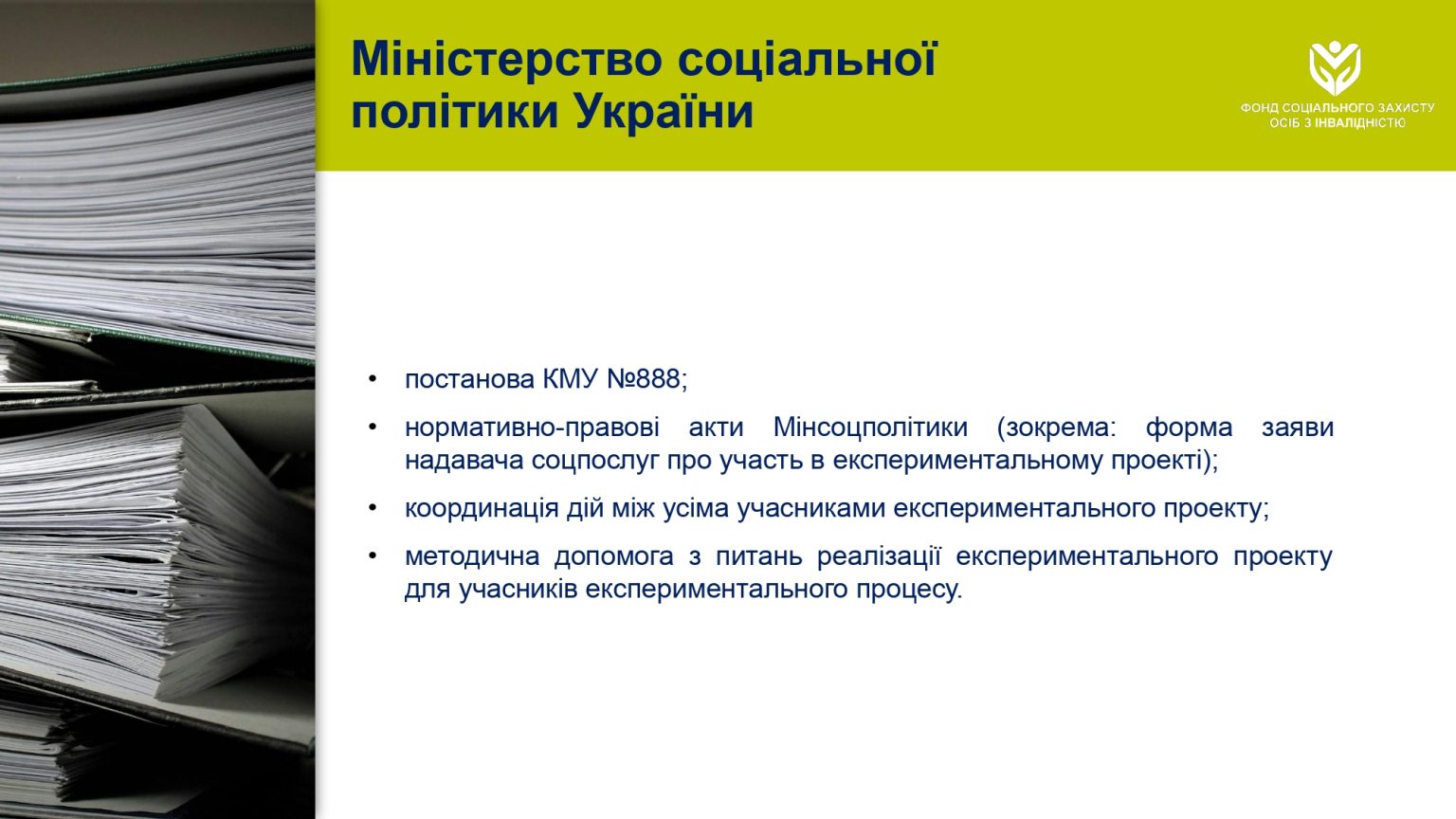 Міністерство соціальної політики України

ФОНД СОЦІАЛЬНОГО ЗАХИСТУ ОСІБ З ІНВАЛІДНІСТЮ

• постанова КМУ №888;

• нормативно-правові акти Мінсоцполітики (зокрема: форма заяви надавача соцпослуг про участь в експериментальному проекті);

• координація дій між усіма учасниками експериментального проекту;

• методична допомога з питань реалізації експериментального проекту для учасників експериментального процесу.